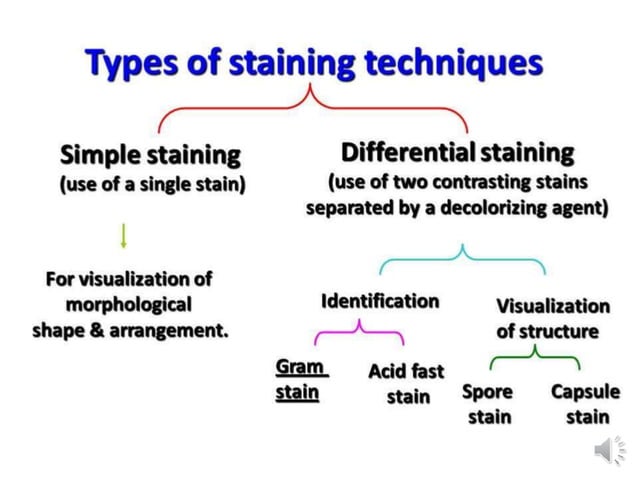 Types of staining techniques

Simple staining
(use of a single stain)

For visualization of morphological shape & arrangement.

Differential staining
(use of two contrasting stains separated by a decolorizing agent)

Identification

Gram stain

Acid fast stain

Visualization of structure

Spore stain

Capsule stain